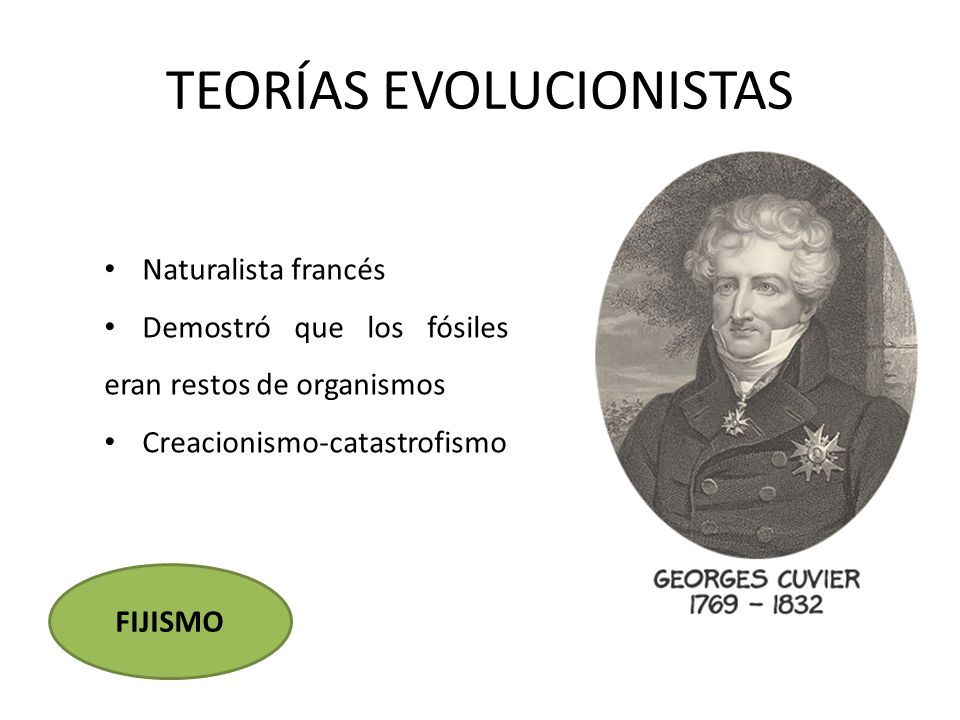 TEORÍAS EVOLUCIONISTAS

• Naturalista francés
• Demostró que los fósiles eran restos de organismos
• Creacionismo-catastrofismo

GEORGES CUVIER
1769 – 1832

FIJISMO